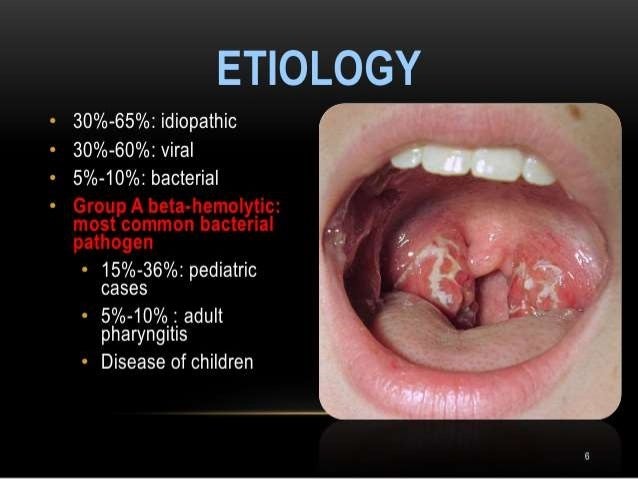 ETIOLOGY

• 30%-65%: idiopathic
• 30%-60%: viral
• 5%-10%: bacterial
• Group A beta-hemolytic: most common bacterial pathogen
  • 15%-36%: pediatric cases
  • 5%-10% : adult pharyngitis
  • Disease of children

6